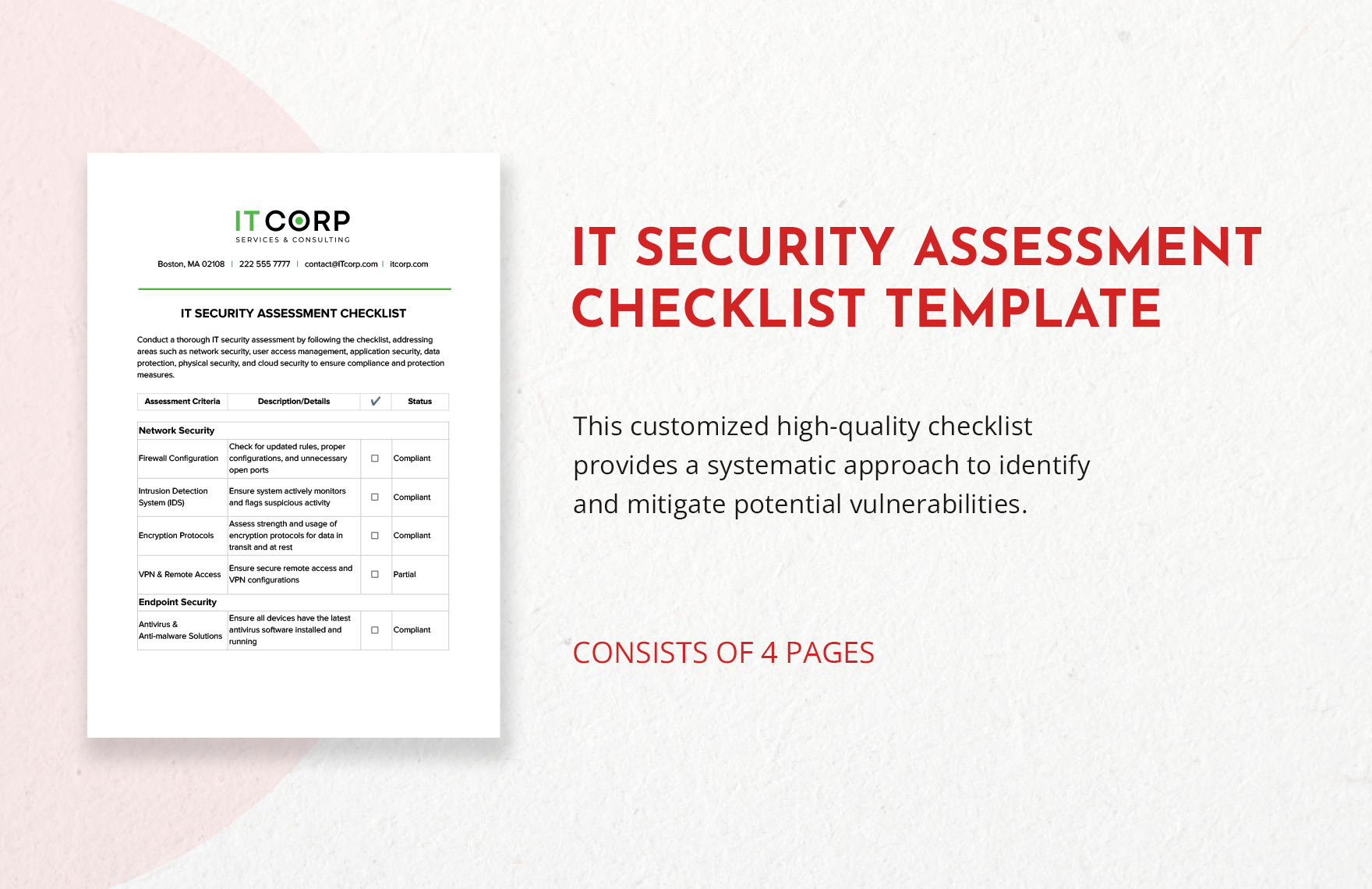 IT CORP
SERVICES & CONSULTING

Boston, MA 02108 | 222 555 7777 | contact@ITcorp.com | itcorp.com

IT SECURITY ASSESSMENT CHECKLIST

Conduct a thorough IT security assessment by following the checklist, addressing areas such as network security, user access management, application security, data protection, physical security, and cloud security to ensure compliance and protection measures.

| Assessment Criteria | Description/Details | ✓ | Status |
|---|---|---|---|
| Network Security | | | |
| Firewall Configuration | Check for updated rules, proper configurations, and unnecessary open ports | ☐ | Compliant |
| Intrusion Detection System (IDS) | Ensure system actively monitors and flags suspicious activity | ☐ | Compliant |
| Encryption Protocols | Assess strength and usage of encryption protocols for data in transit and at rest | ☐ | Compliant |
| VPN & Remote Access | Ensure secure remote access and VPN configurations | ☐ | Partial |
| Endpoint Security | | | |
| Antivirus & Anti-malware Solutions | Ensure all devices have the latest antivirus software installed and running | ☐ | Compliant |

IT SECURITY ASSESSMENT CHECKLIST TEMPLATE

This customized high-quality checklist provides a systematic approach to identify and mitigate potential vulnerabilities.

CONSISTS OF 4 PAGES